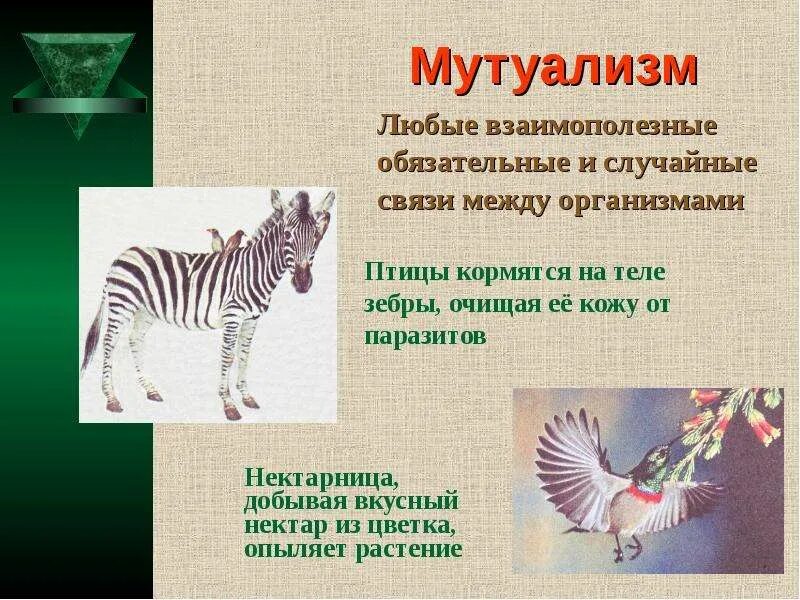 Мутуализм

Любые взаимополезные обязательные и случайные связи между организмами

Птицы кормятся на теле зебры, очищая её кожу от паразитов

Нектарница, добывая вкусный нектар из цветка, опыляет растение